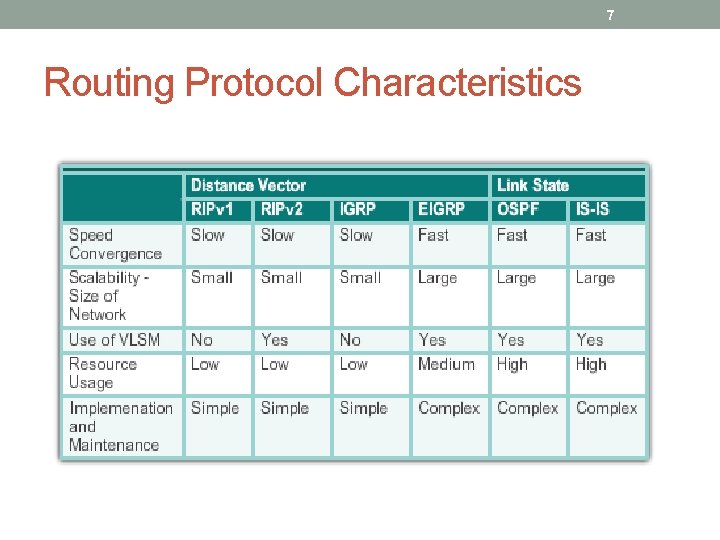 7

Routing Protocol Characteristics

| | Distance Vector | | | | Link State | |
|---|---|---|---|---|---|---|
| | RIPv1 | RIPv2 | IGRP | EIGRP | OSPF | IS-IS |
| Speed Convergence | Slow | Slow | Slow | Fast | Fast | Fast |
| Scalability - Size of Network | Small | Small | Small | Large | Large | Large |
| Use of VLSM | No | Yes | No | Yes | Yes | Yes |
| Resource Usage | Low | Low | Low | Medium | High | High |
| Implemenation and Maintenance | Simple | Simple | Simple | Complex | Complex | Complex |